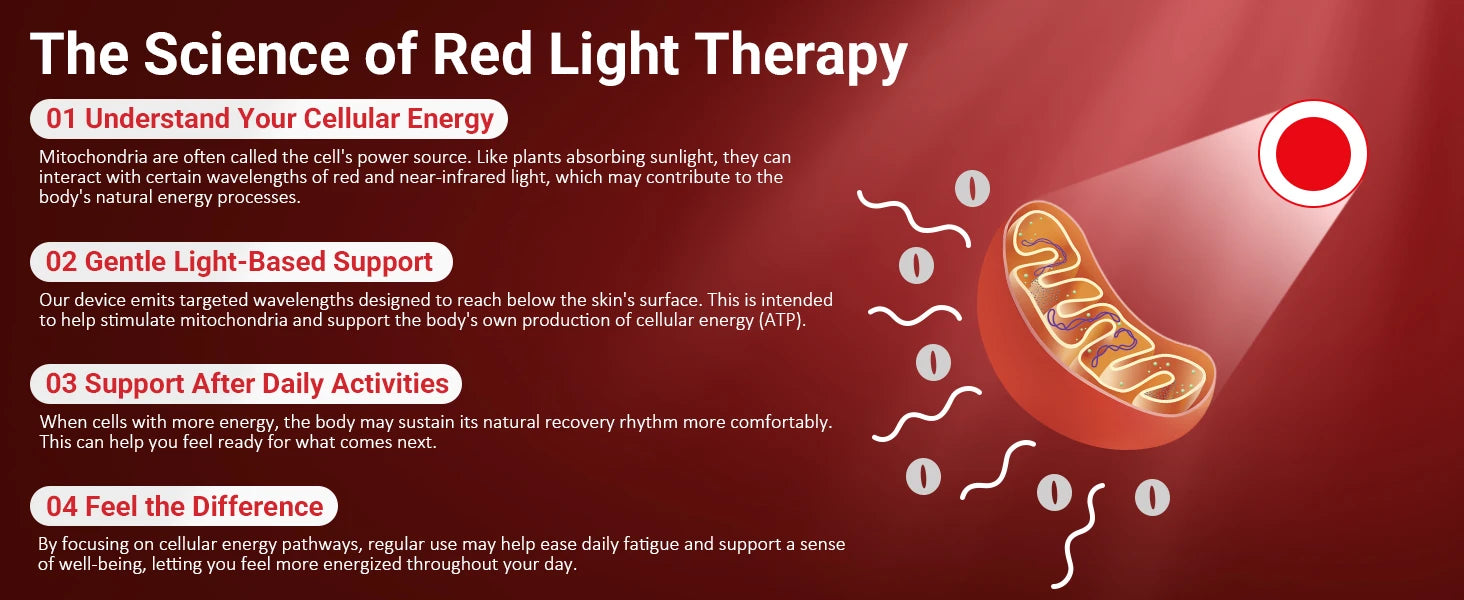 The Science of Red Light Therapy

01 Understand Your Cellular Energy

Mitochondria are often called the cell's power source. Like plants absorbing sunlight, they can interact with certain wavelengths of red and near-infrared light, which may contribute to the body's natural energy processes.

02 Gentle Light-Based Support

Our device emits targeted wavelengths designed to reach below the skin's surface. This is intended to help stimulate mitochondria and support the body's own production of cellular energy (ATP).

03 Support After Daily Activities

When cells with more energy, the body may sustain its natural recovery rhythm more comfortably. This can help you feel ready for what comes next.

04 Feel the Difference

By focusing on cellular energy pathways, regular use may help ease daily fatigue and support a sense of well-being, letting you feel more energized throughout your day.